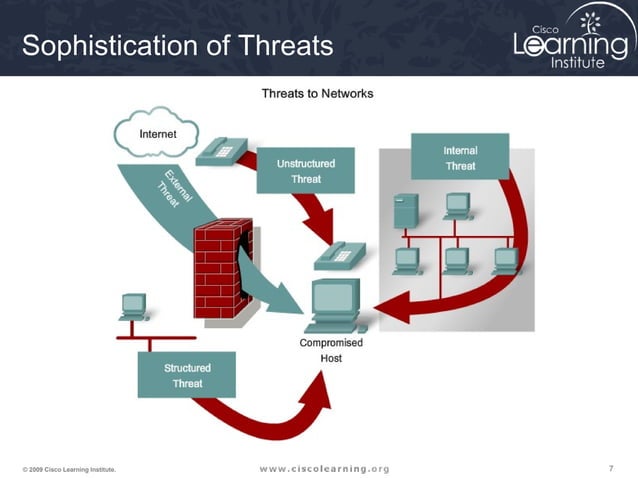 Sophistication of Threats

Cisco Learning Institute

Threats to Networks

Internet

External Threat

Unstructured Threat

Internal Threat

Compromised Host

Structured Threat

© 2009 Cisco Learning Institute.

www.ciscolearning.org

7